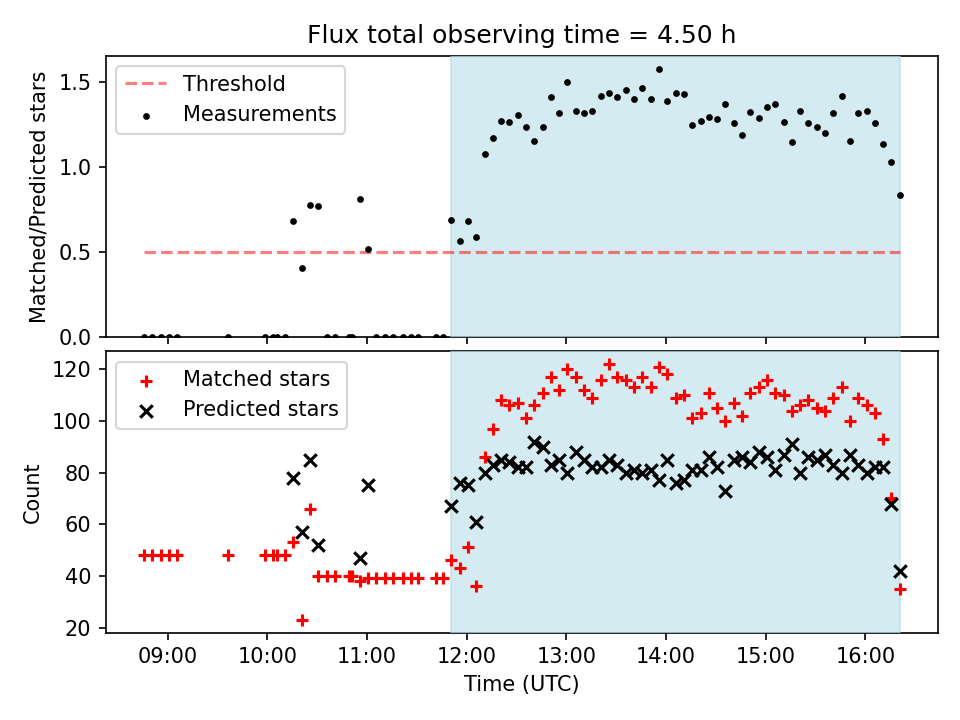 Flux total observing time = 4.50 h

Threshold
Measurements

Matched/Predicted stars

1.5
1.0
0.5
0.0

Matched stars
Predicted stars

Count

120
100
80
60
40
20

09:00
10:00
11:00
12:00
13:00
14:00
15:00
16:00

Time (UTC)